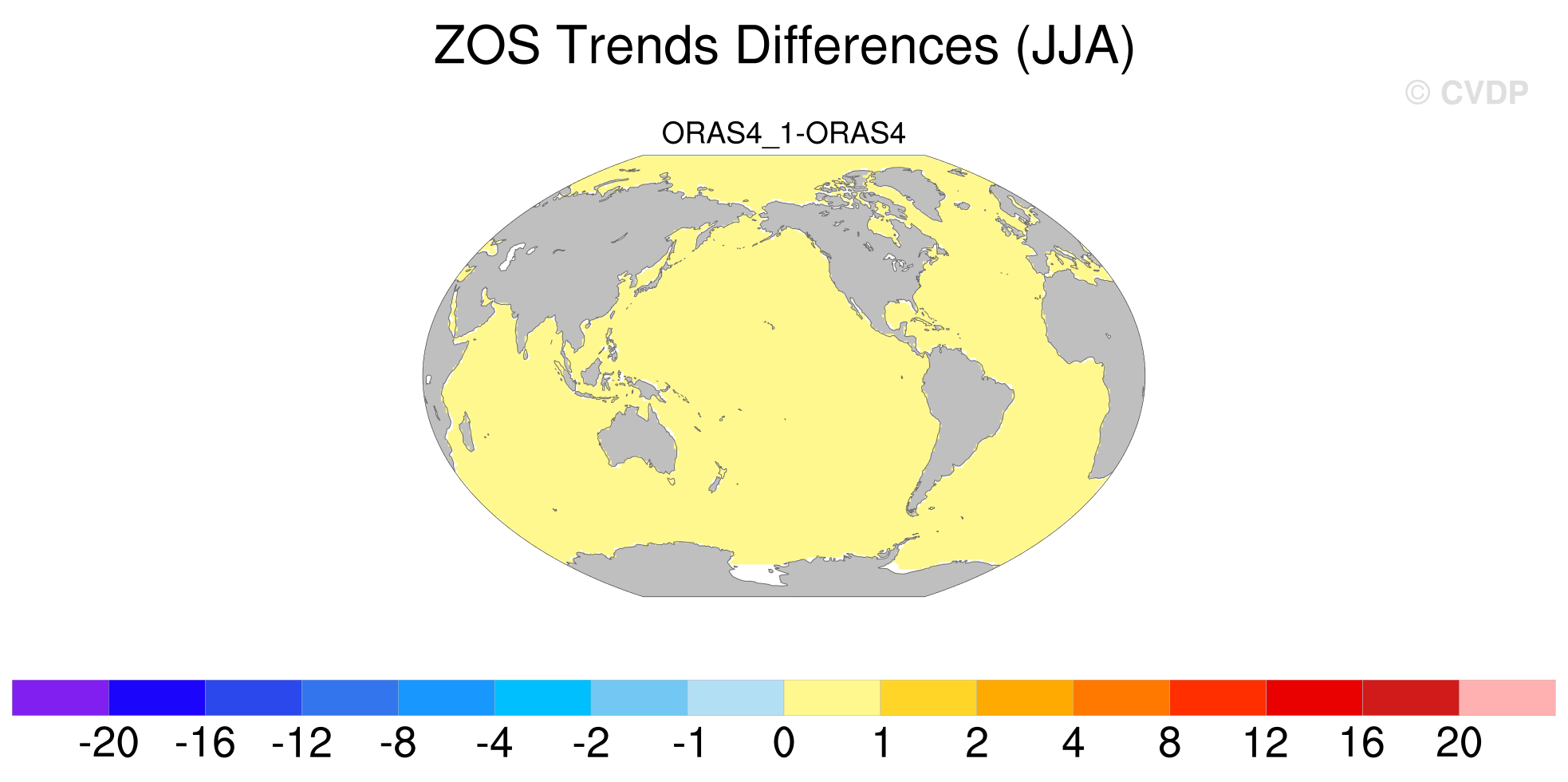 ZOS Trends Differences (JJA)

© CVDP

ORAS4_1-ORAS4

-20 -16 -12 -8 -4 -2 -1 0 1 2 4 8 12 16 20